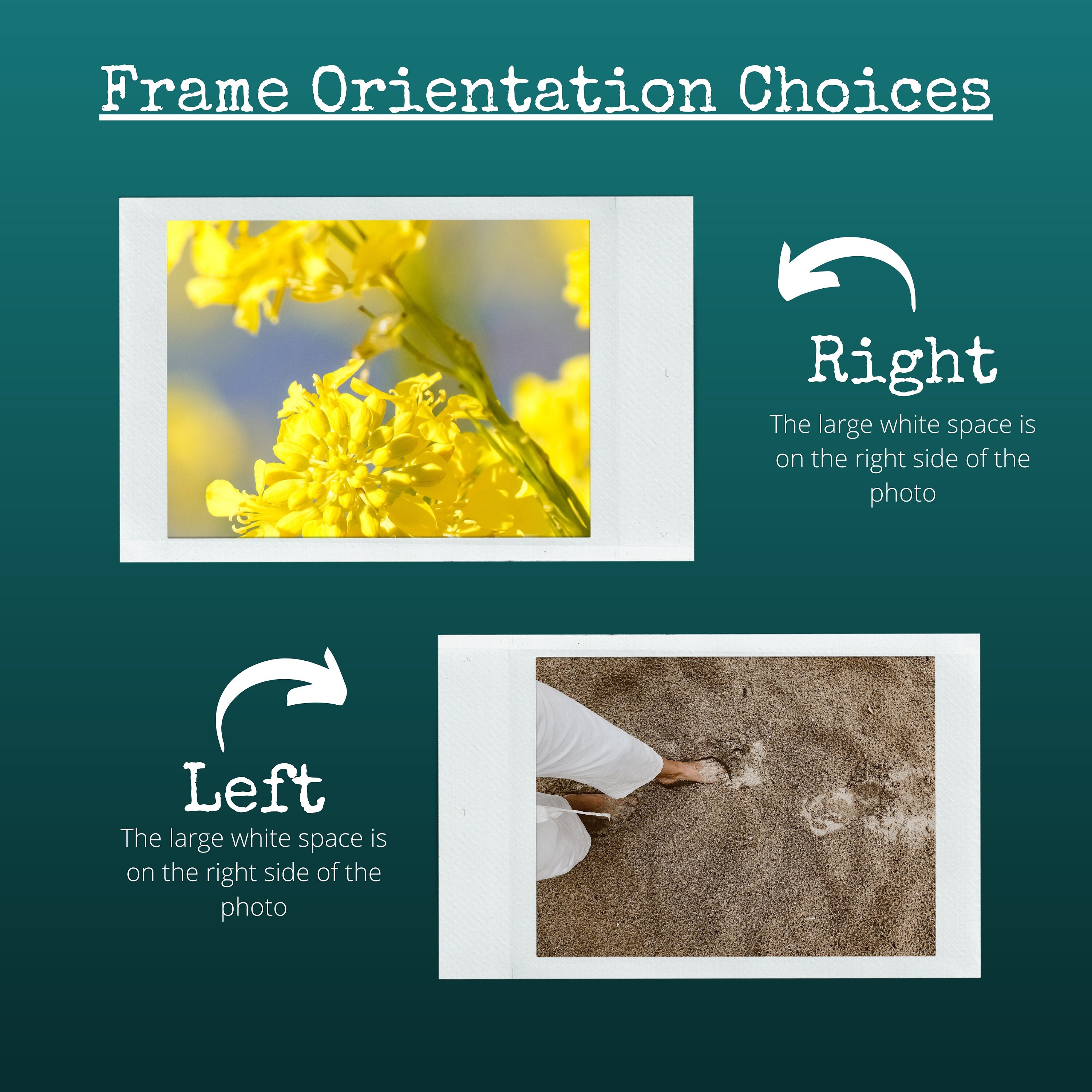 Frame Orientation Choices

Right
The large white space is on the right side of the photo

Left
The large white space is on the right side of the photo